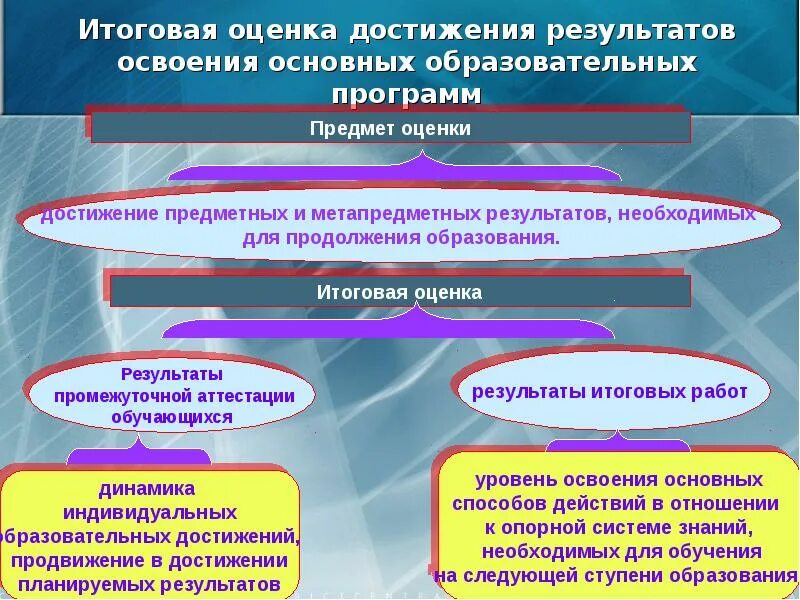 Итоговая оценка достижения результатов освоения основных образовательных программ

Предмет оценки

достижение предметных и метапредметных результатов, необходимых для продолжения образования.

Итоговая оценка

Результаты промежуточной аттестации обучающихся

результаты итоговых работ

динамика индивидуальных образовательных достижений, продвижение в достижении планируемых результатов

уровень освоения основных способов действий в отношении к опорной системе знаний, необходимых для обучения на следующей ступени образования